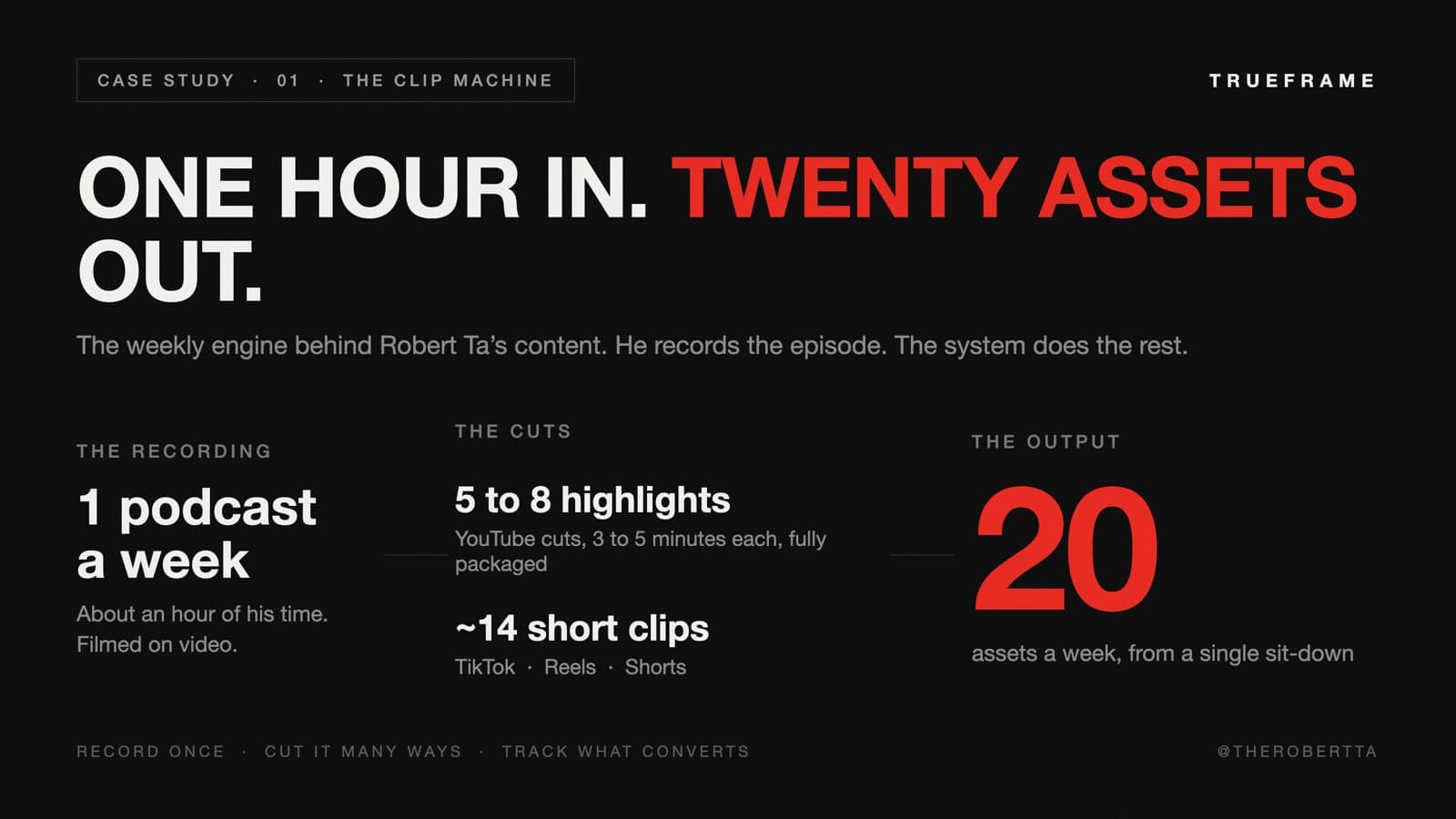 CASE STUDY · 01 · THE CLIP MACHINE

TRUEFRAME

ONE HOUR IN. TWENTY ASSETS OUT.

The weekly engine behind Robert Ta's content. He records the episode. The system does the rest.

THE RECORDING

1 podcast a week

About an hour of his time. Filmed on video.

THE CUTS

5 to 8 highlights

YouTube cuts, 3 to 5 minutes each, fully packaged

~14 short clips

TikTok · Reels · Shorts

THE OUTPUT

20

assets a week, from a single sit-down

RECORD ONCE · CUT IT MANY WAYS · TRACK WHAT CONVERTS

@THEROBERTTA